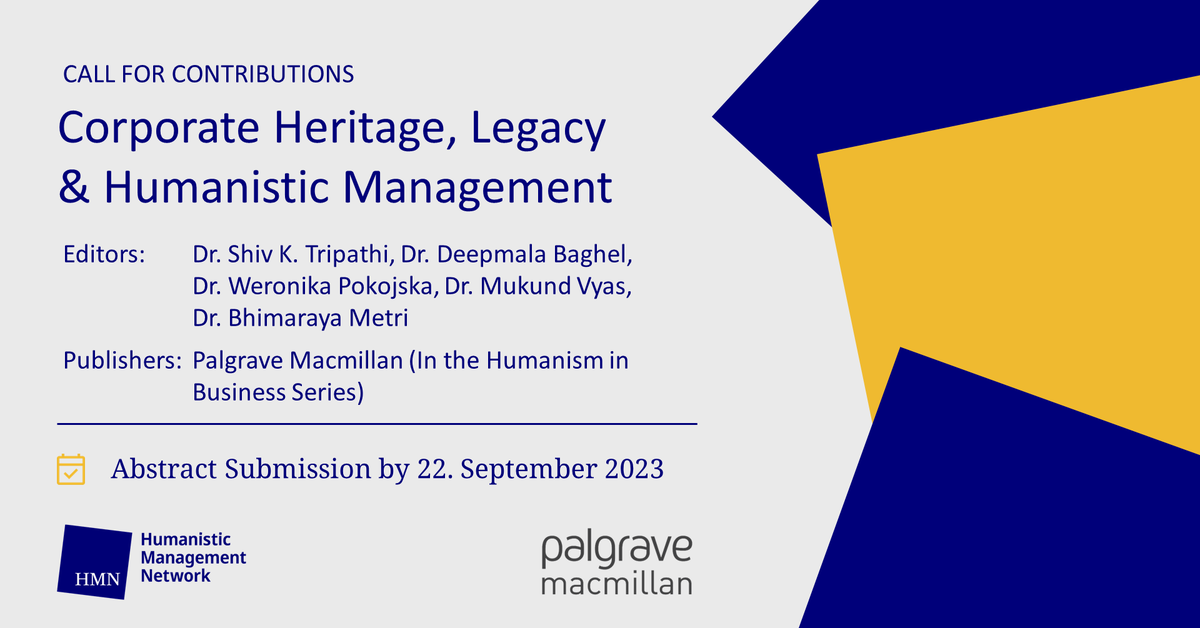 CALL FOR CONTRIBUTIONS

Corporate Heritage, Legacy & Humanistic Management

Editors: Dr. Shiv K. Tripathi, Dr. Deepmala Baghel, Dr. Weronika Pokojska, Dr. Mukund Vyas, Dr. Bhimaraya Metri

Publishers: Palgrave Macmillan (In the Humanism in Business Series)

Abstract Submission by 22. September 2023

HMN Humanistic Management Network

palgrave macmillan